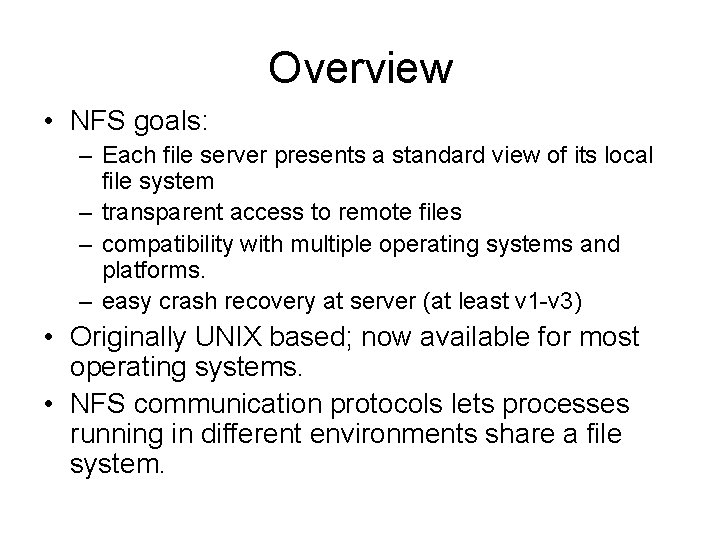 Overview

• NFS goals:
  – Each file server presents a standard view of its local file system
  – transparent access to remote files
  – compatibility with multiple operating systems and platforms.
  – easy crash recovery at server (at least v1-v3)
• Originally UNIX based; now available for most operating systems.
• NFS communication protocols lets processes running in different environments share a file system.